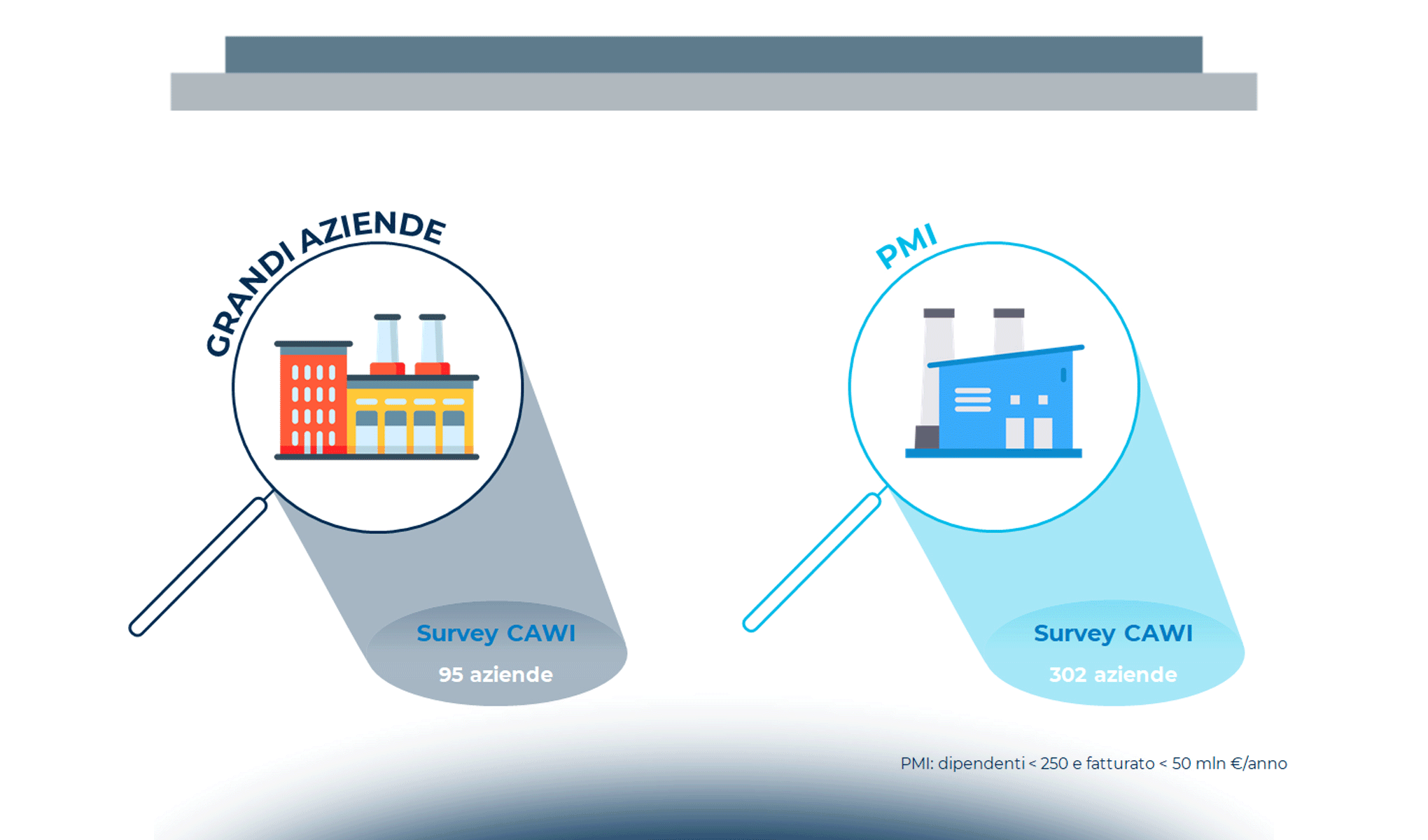 GRANDI AZIENDE

Survey CAWI

95 aziende

PMI

Survey CAWI

302 aziende

PMI: dipendenti < 250 e fatturato < 50 mln €/anno